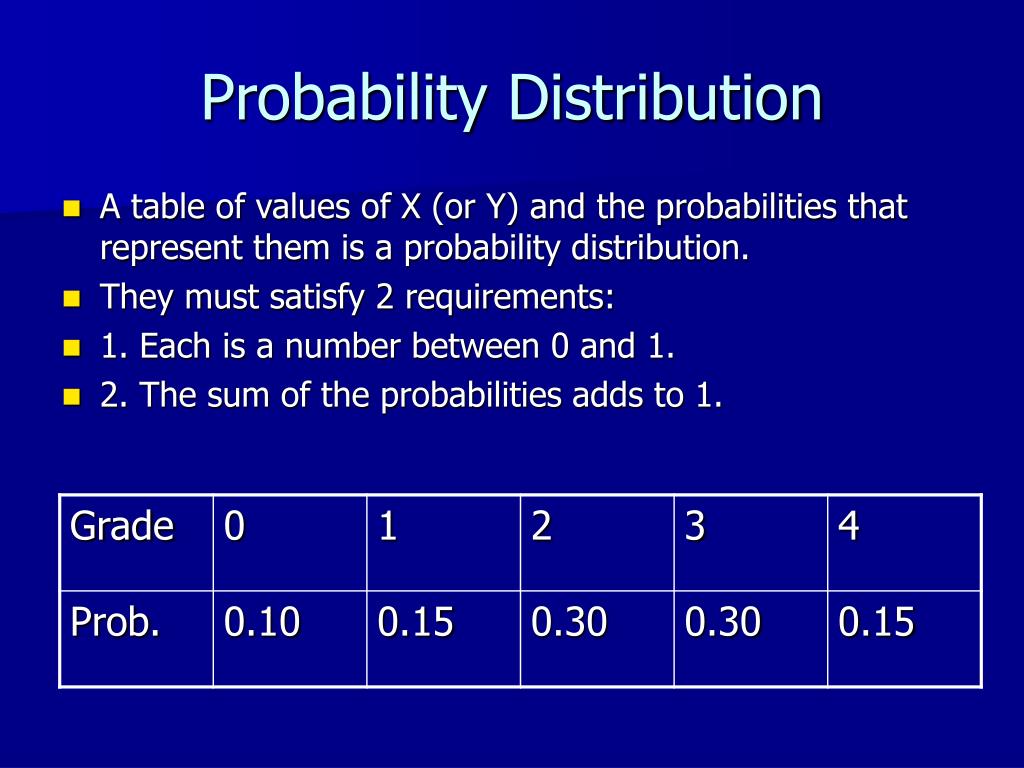 Probability Distribution

- A table of values of X (or Y) and the probabilities that represent them is a probability distribution.
- They must satisfy 2 requirements:
- 1. Each is a number between 0 and 1.
- 2. The sum of the probabilities adds to 1.

| Grade | 0 | 1 | 2 | 3 | 4 |
|---|---|---|---|---|---|
| Prob. | 0.10 | 0.15 | 0.30 | 0.30 | 0.15 |